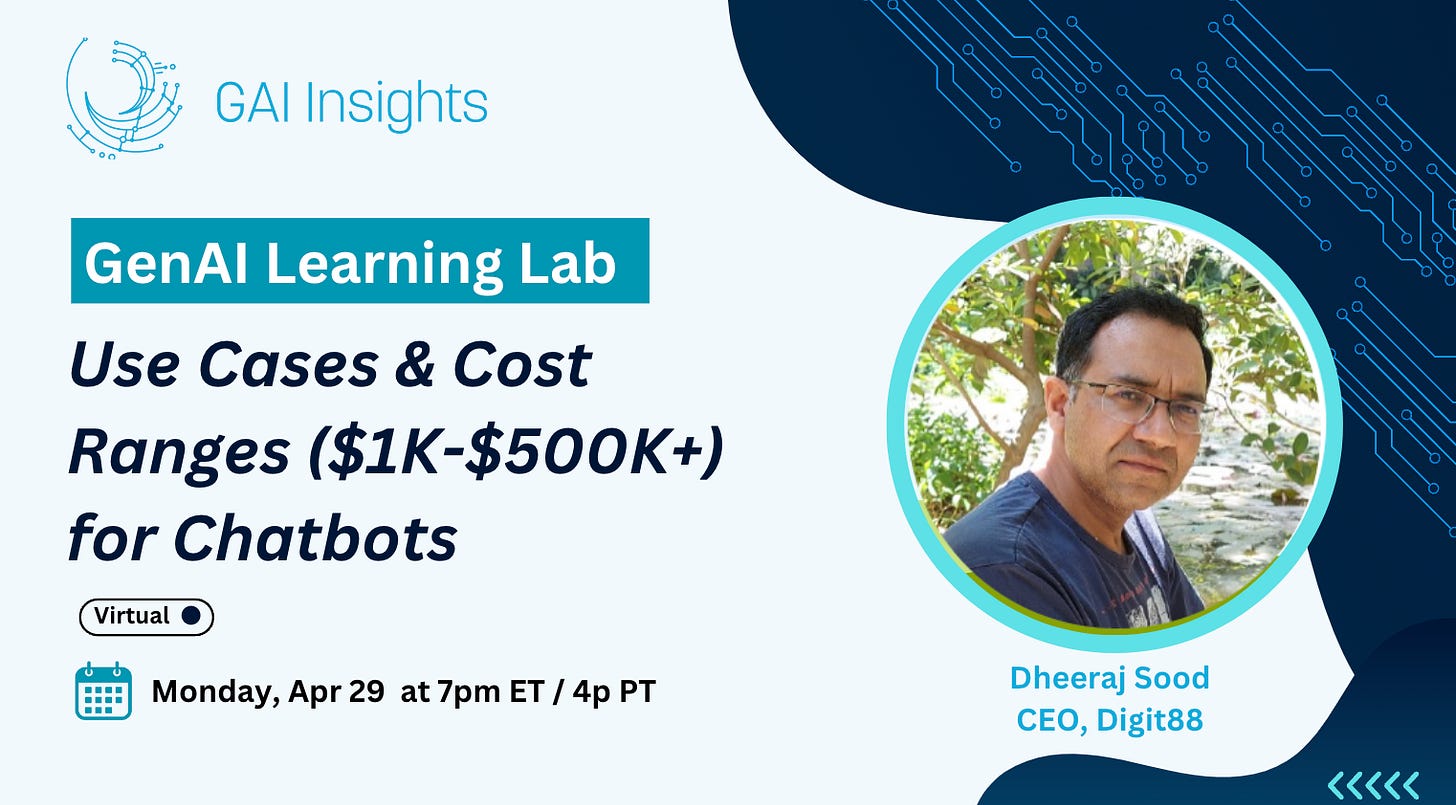 GAI Insights

GenAI Learning Lab

Use Cases & Cost Ranges (\$1K-\$500K+) for Chatbots

Virtual

Monday, Apr 29 at 7pm ET / 4p PT

Dheeraj Sood
CEO, Digit88